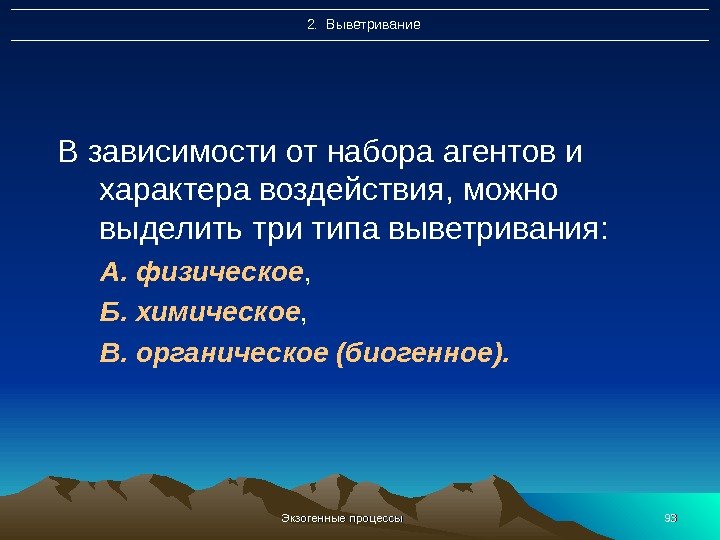 2. Выветривание

В зависимости от набора агентов и характера воздействия, можно выделить три типа выветривания:

А. физическое,

Б. химическое,

В. органическое (биогенное).

Экзогенные процессы

93